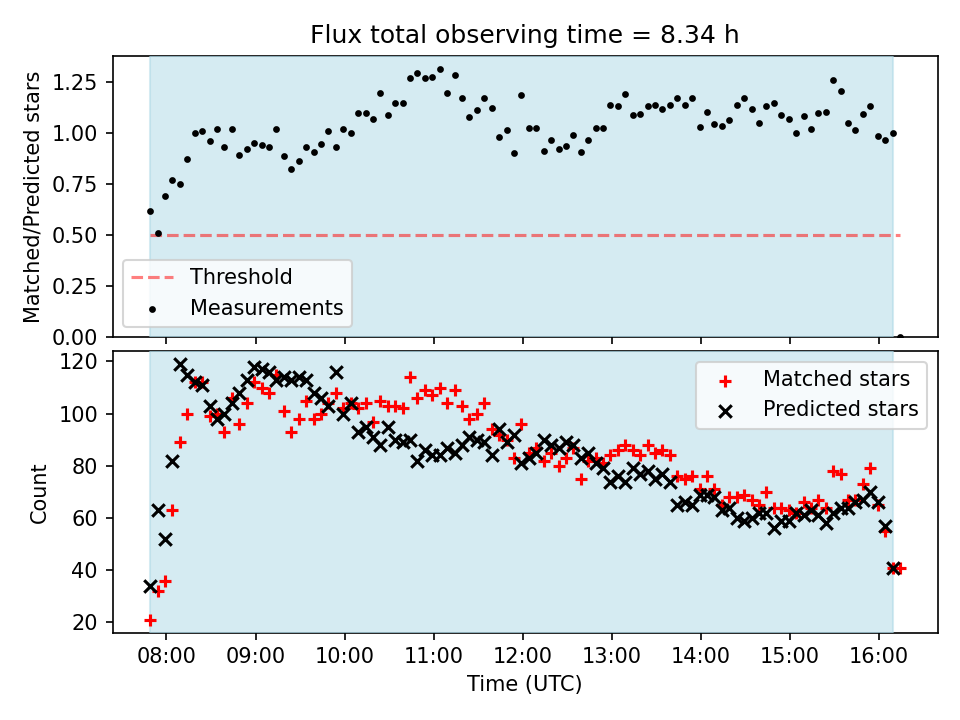 Flux total observing time = 8.34 h

Matched/Predicted stars

1.25
1.00
0.75
0.50
0.25
0.00

Threshold
Measurements

Count

120
100
80
60
40
20

Matched stars
Predicted stars

08:00 09:00 10:00 11:00 12:00 13:00 14:00 15:00 16:00

Time (UTC)